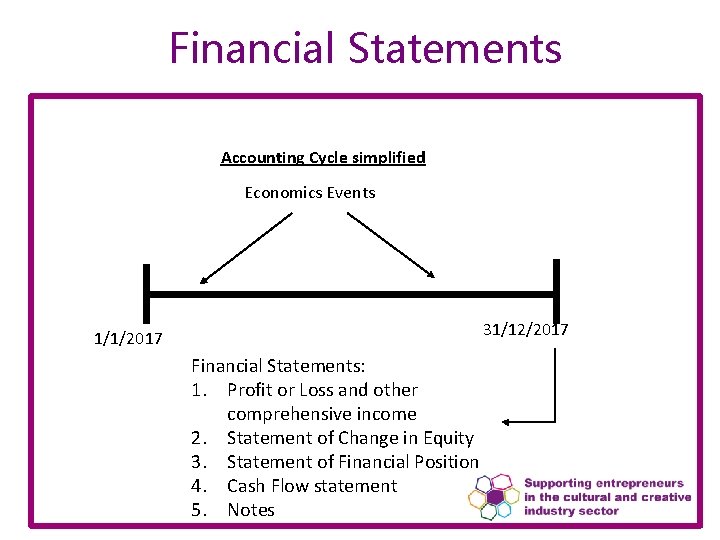 Financial Statements

Accounting Cycle simplified

Economics Events

1/1/2017

31/12/2017

Financial Statements:
1. Profit or Loss and other comprehensive income
2. Statement of Change in Equity
3. Statement of Financial Position
4. Cash Flow statement
5. Notes

Supporting entrepreneurs in the cultural and creative industry sector